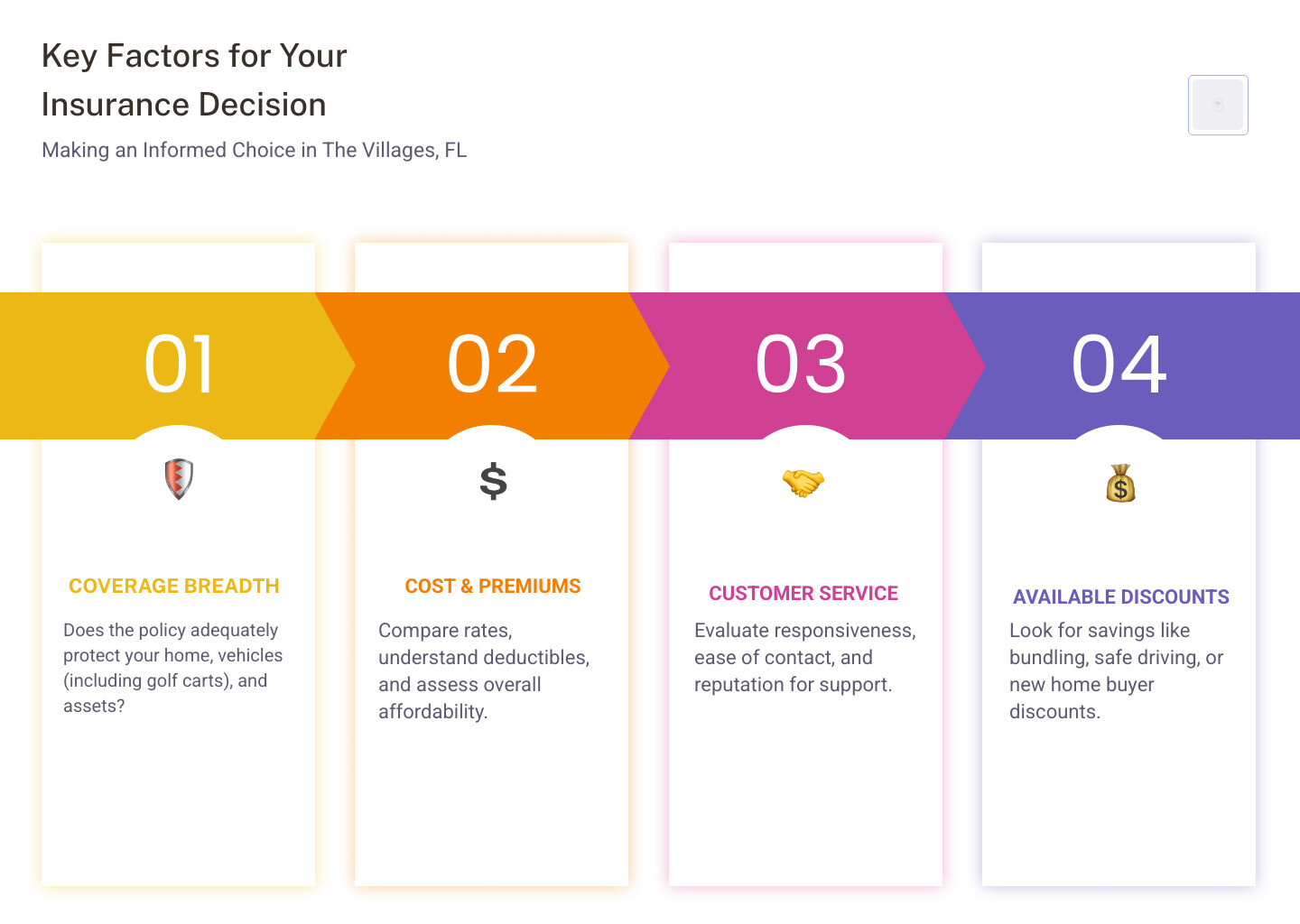 Key Factors for Your Insurance Decision

Making an Informed Choice in The Villages, FL

01

COVERAGE BREADTH

Does the policy adequately protect your home, vehicles (including golf carts), and assets?

02

$

COST & PREMIUMS

Compare rates, understand deductibles, and assess overall affordability.

03

CUSTOMER SERVICE

Evaluate responsiveness, ease of contact, and reputation for support.

04

AVAILABLE DISCOUNTS

Look for savings like bundling, safe driving, or new home buyer discounts.